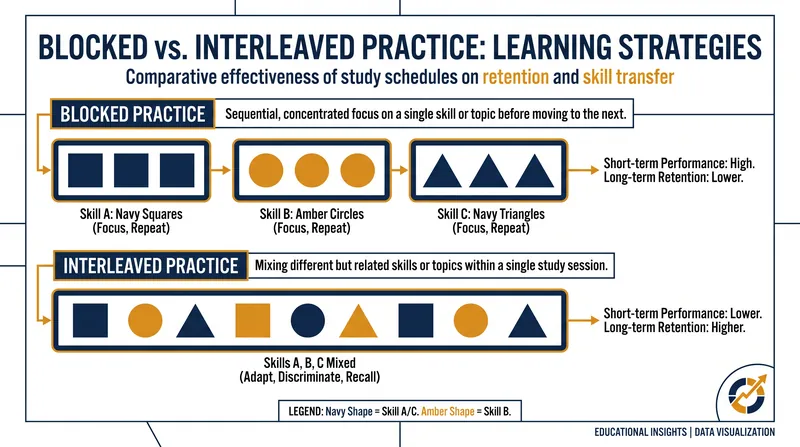 BLOCKED vs. INTERLEAVED PRACTICE: LEARNING STRATEGIES

Comparative effectiveness of study schedules on retention and skill transfer

BLOCKED PRACTICE

Sequential, concentrated focus on a single skill or topic before moving to the next.

Skill A: Navy Squares (Focus, Repeat)

Skill B: Amber Circles (Focus, Repeat)

Skill C: Navy Triangles (Focus, Repeat)

Short-term Performance: High.
Long-term Retention: Lower.

INTERLEAVED PRACTICE

Mixing different but related skills or topics within a single study session.

Skills A, B, C Mixed (Adapt, Discriminate, Recall)

Short-term Performance: Lower.
Long-term Retention: Higher.

LEGEND: Navy Shape = Skill A/C. Amber Shape = Skill B.

EDUCATIONAL INSIGHTS | DATA VISUALIZATION